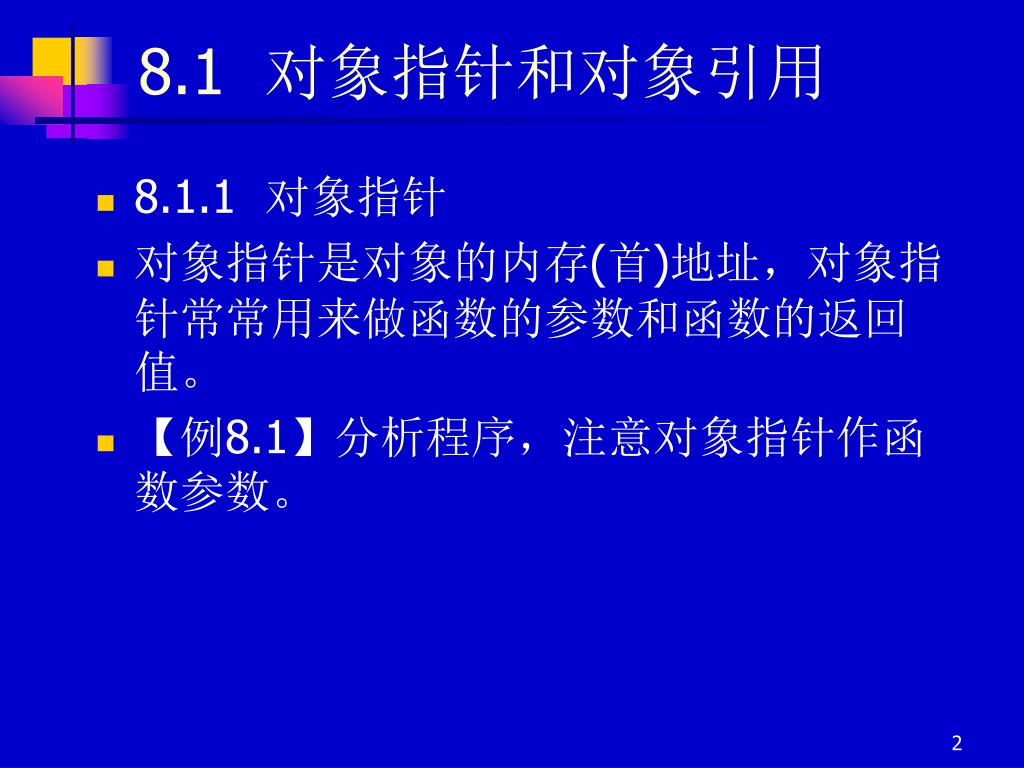 8.1 对象指针和对象引用

8.1.1 对象指针

对象指针是对象的内存(首)地址，对象指针常常用来做函数的参数和函数的返回值。

【例8.1】分析程序，注意对象指针作函数参数。

2